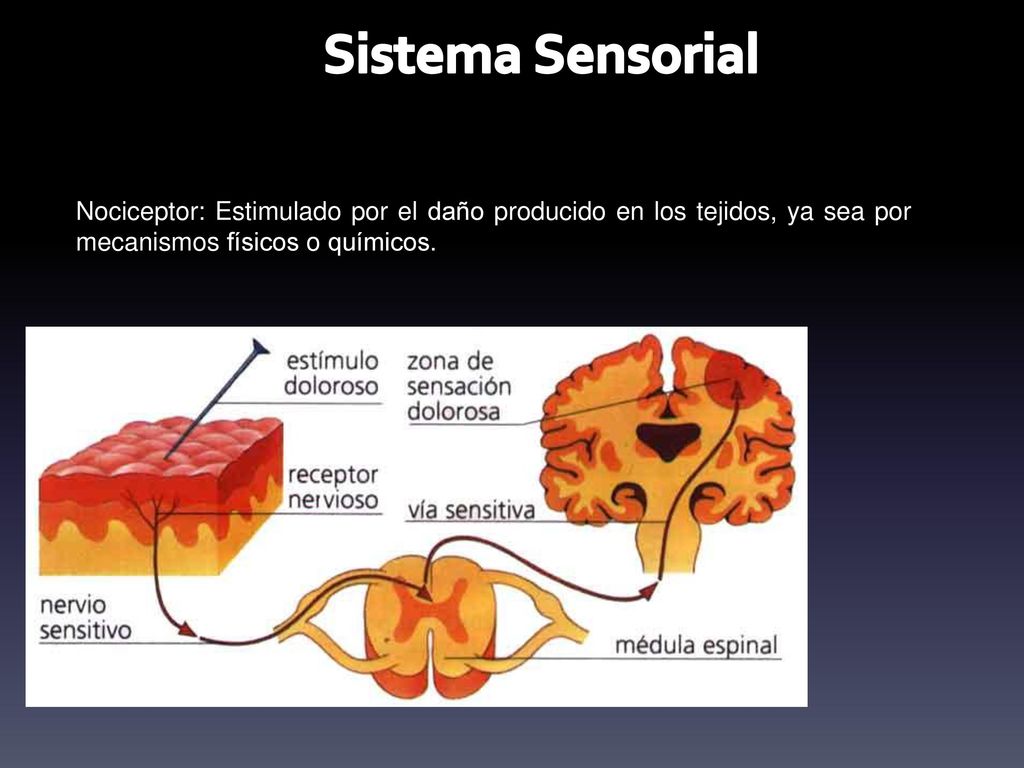 Sistema Sensorial

Nociceptor: Estimulado por el daño producido en los tejidos, ya sea por mecanismos físicos o químicos.

estímulo doloroso

zona de sensación dolorosa

receptor nervioso

vía sensitiva

nervio sensitivo

médula espinal